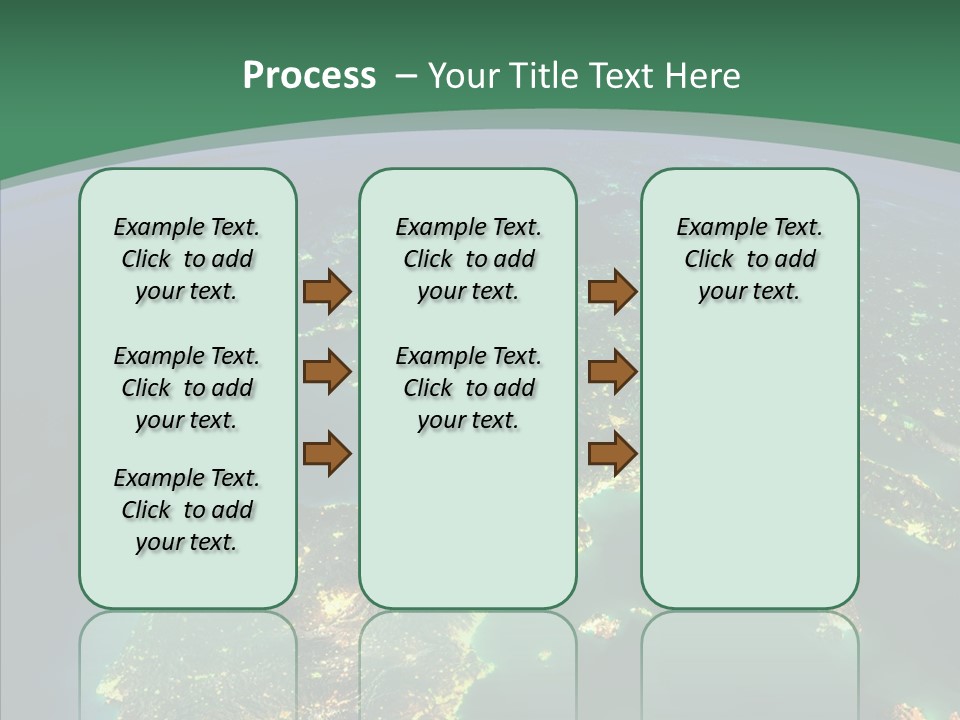 Process – Your Title Text Here

Example Text. Click to add your text.

Example Text. Click to add your text.

Example Text. Click to add your text.

Example Text. Click to add your text.

Example Text. Click to add your text.

Example Text. Click to add your text.